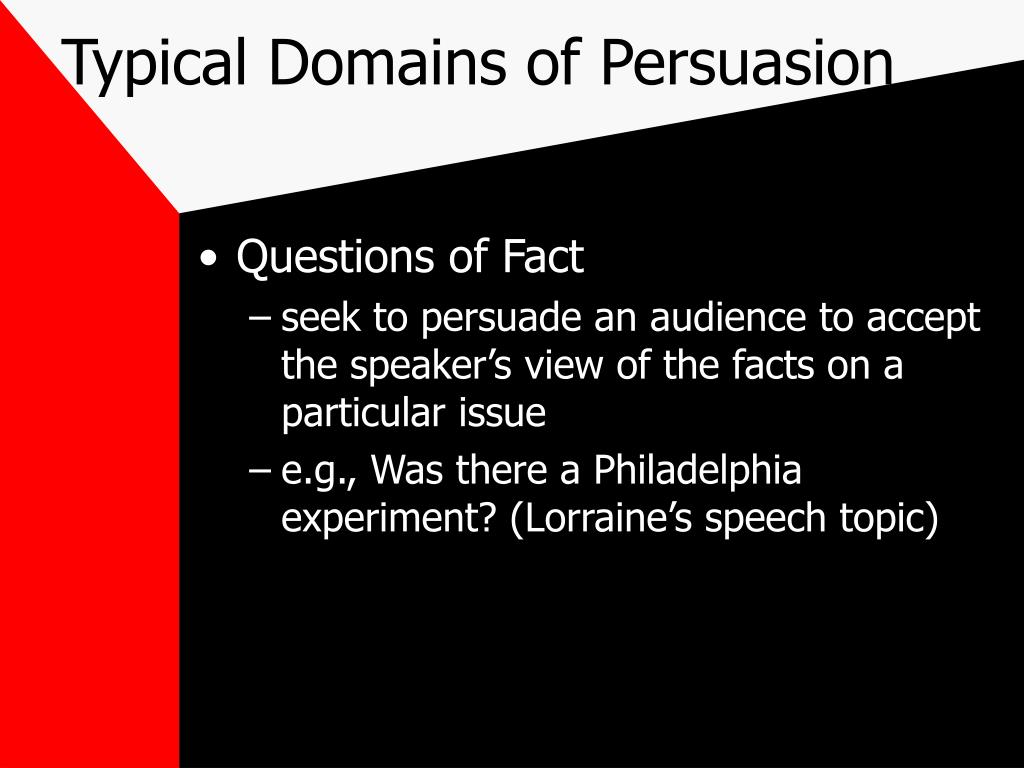 Typical Domains of Persuasion

• Questions of Fact
– seek to persuade an audience to accept the speaker’s view of the facts on a particular issue
– e.g., Was there a Philadelphia experiment? (Lorraine’s speech topic)